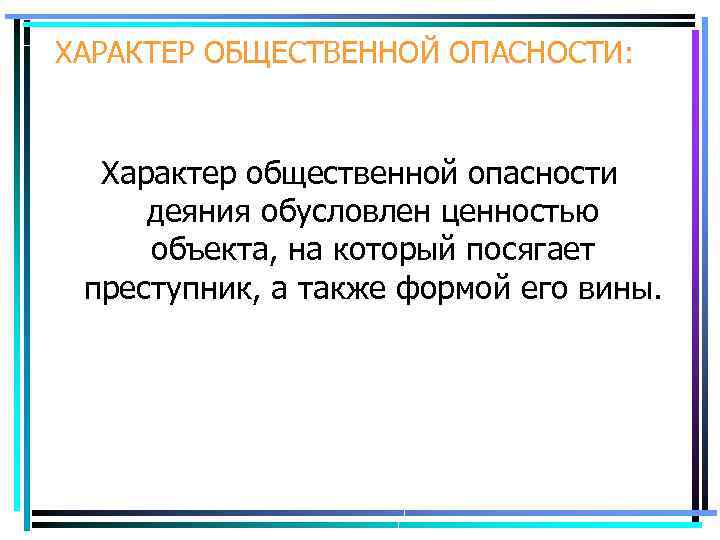 ХАРАКТЕР ОБЩЕСТВЕННОЙ ОПАСНОСТИ:

Характер общественной опасности деяния обусловлен ценностью объекта, на который посягает преступник, а также формой его вины.